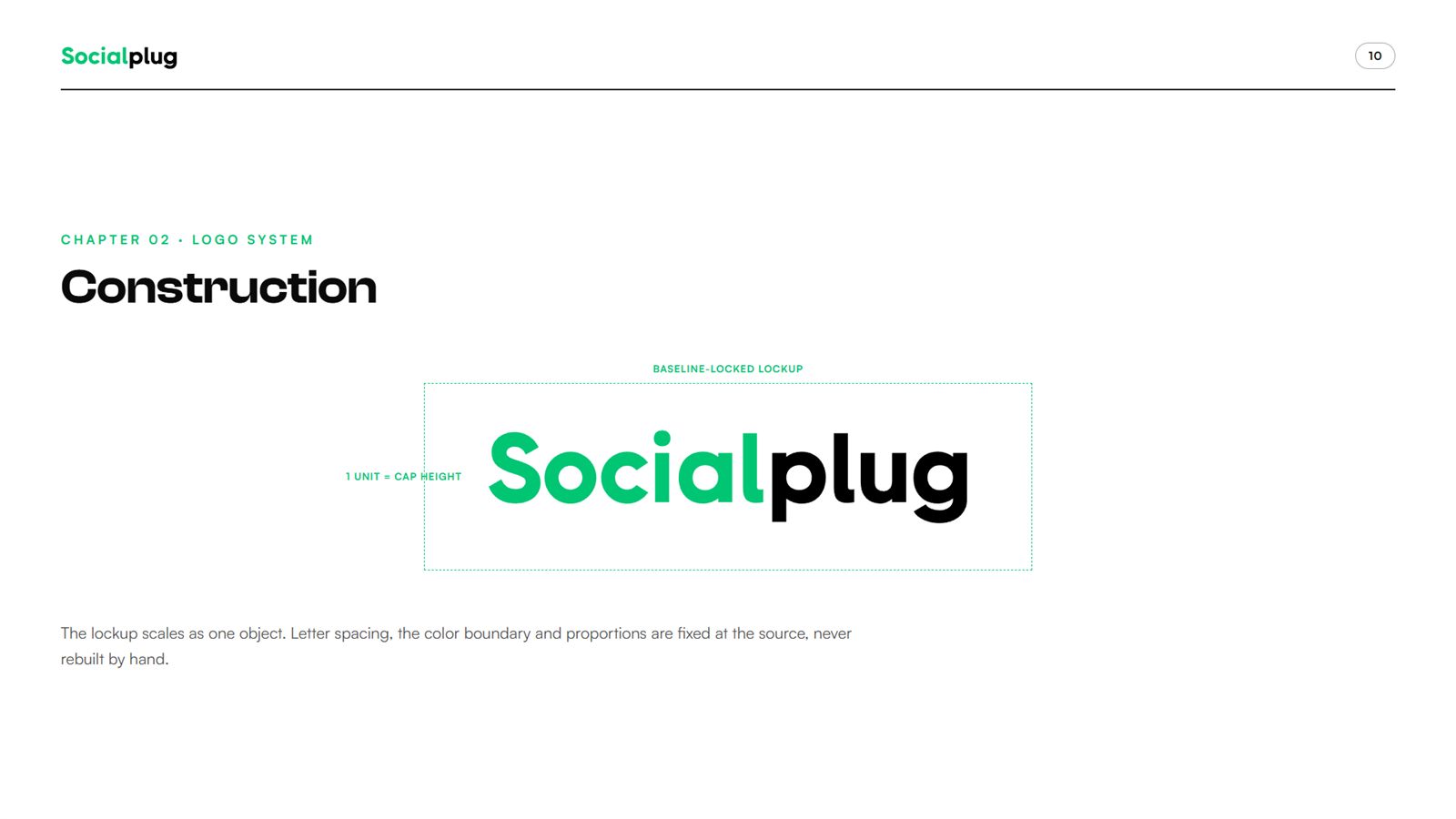 Socialplug

10

CHAPTER 02 · LOGO SYSTEM

Construction

BASELINE-LOCKED LOCKUP

1 UNIT = CAP HEIGHT

Socialplug

The lockup scales as one object. Letter spacing, the color boundary and proportions are fixed at the source, never rebuilt by hand.